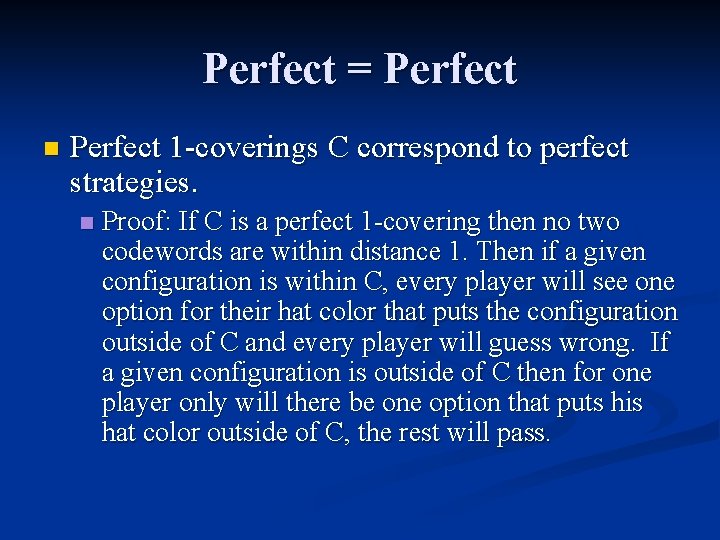 Perfect = Perfect

Perfect 1-coverings C correspond to perfect strategies.

Proof: If C is a perfect 1-covering then no two codewords are within distance 1. Then if a given configuration is within C, every player will see one option for their hat color that puts the configuration outside of C and every player will guess wrong. If a given configuration is outside of C then for one player only will there be one option that puts his hat color outside of C, the rest will pass.